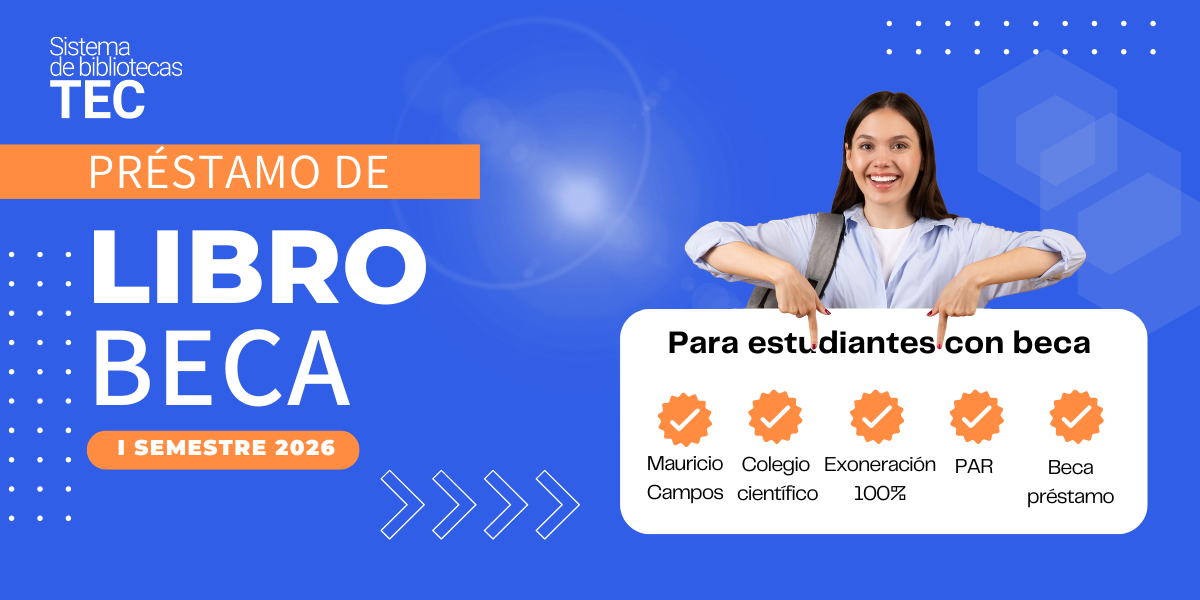 Sistema de bibliotecas TEC

PRÉSTAMO DE

LIBRO BECA

I SEMESTRE 2026

Para estudiantes con beca

Mauricio Campos

Colegio científico

Exoneración 100%

PAR

Beca préstamo